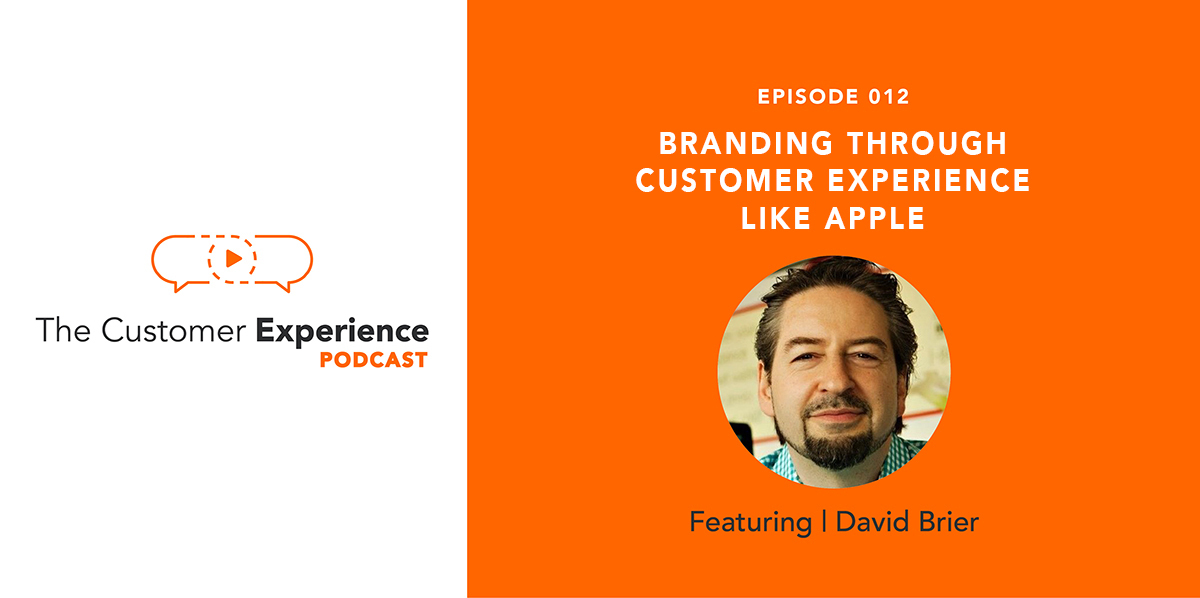 The Customer Experience
PODCAST

EPISODE 012

BRANDING THROUGH CUSTOMER EXPERIENCE LIKE APPLE

Featuring | David Brier